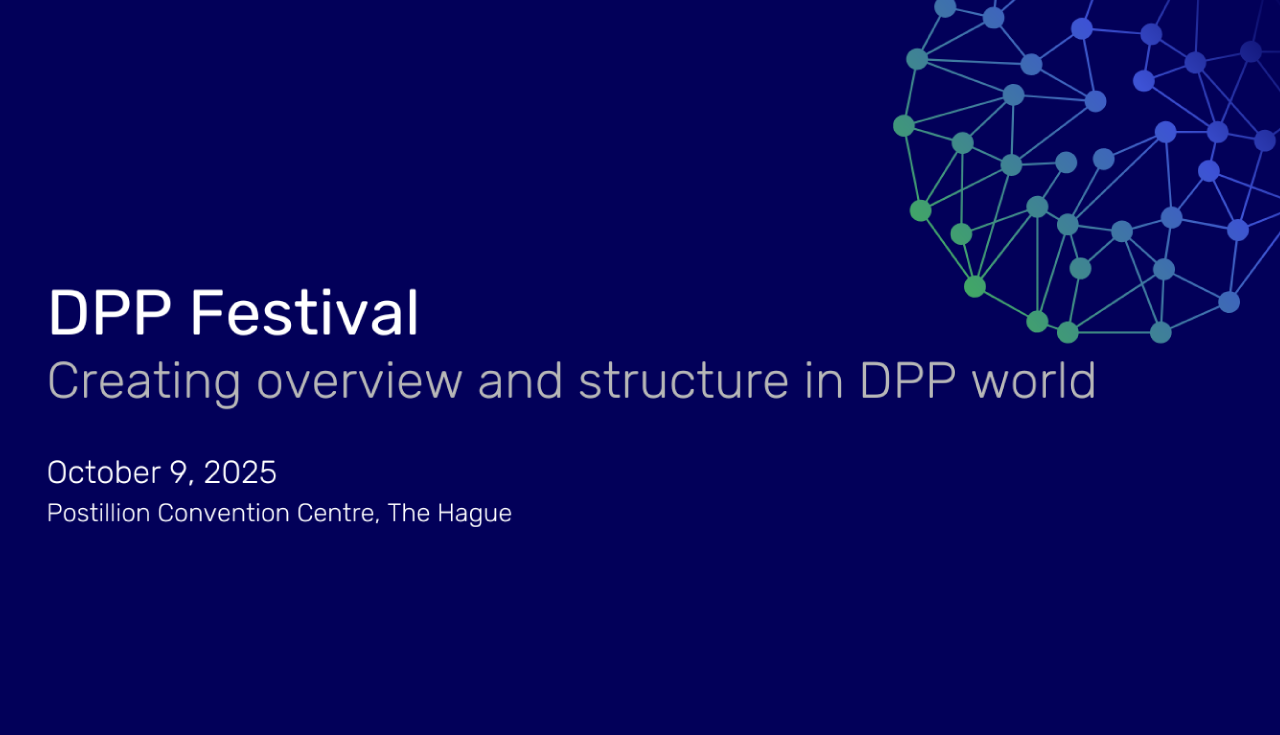 DPP Festival
Creating overview and structure in DPP world

October 9, 2025
Postillion Convention Centre, The Hague